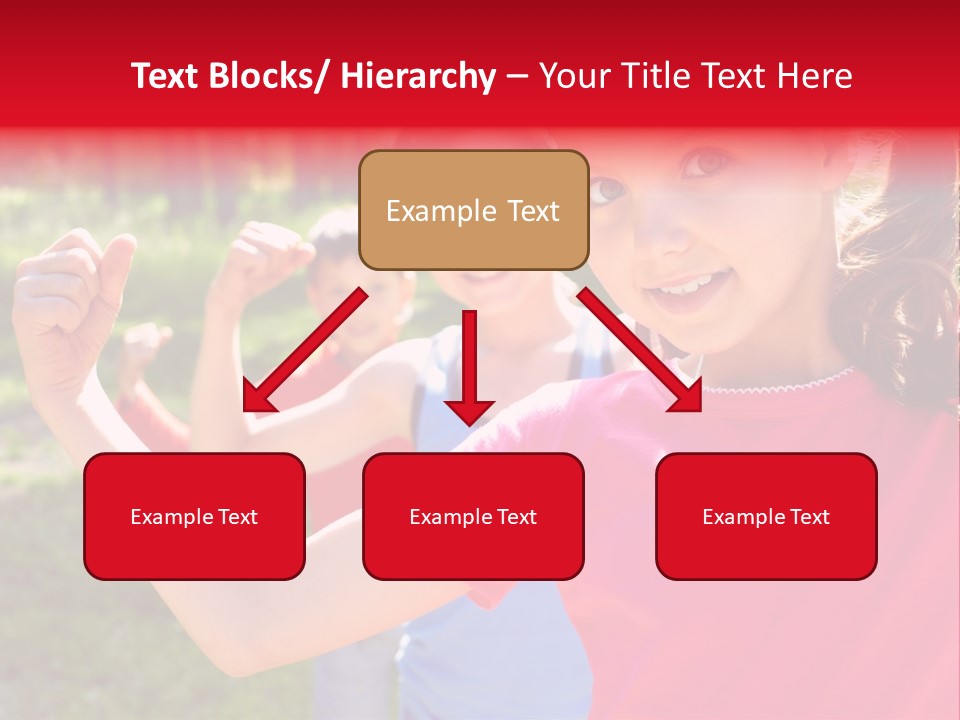 Text Blocks/ Hierarchy – Your Title Text Here

Example Text

Example Text

Example Text

Example Text